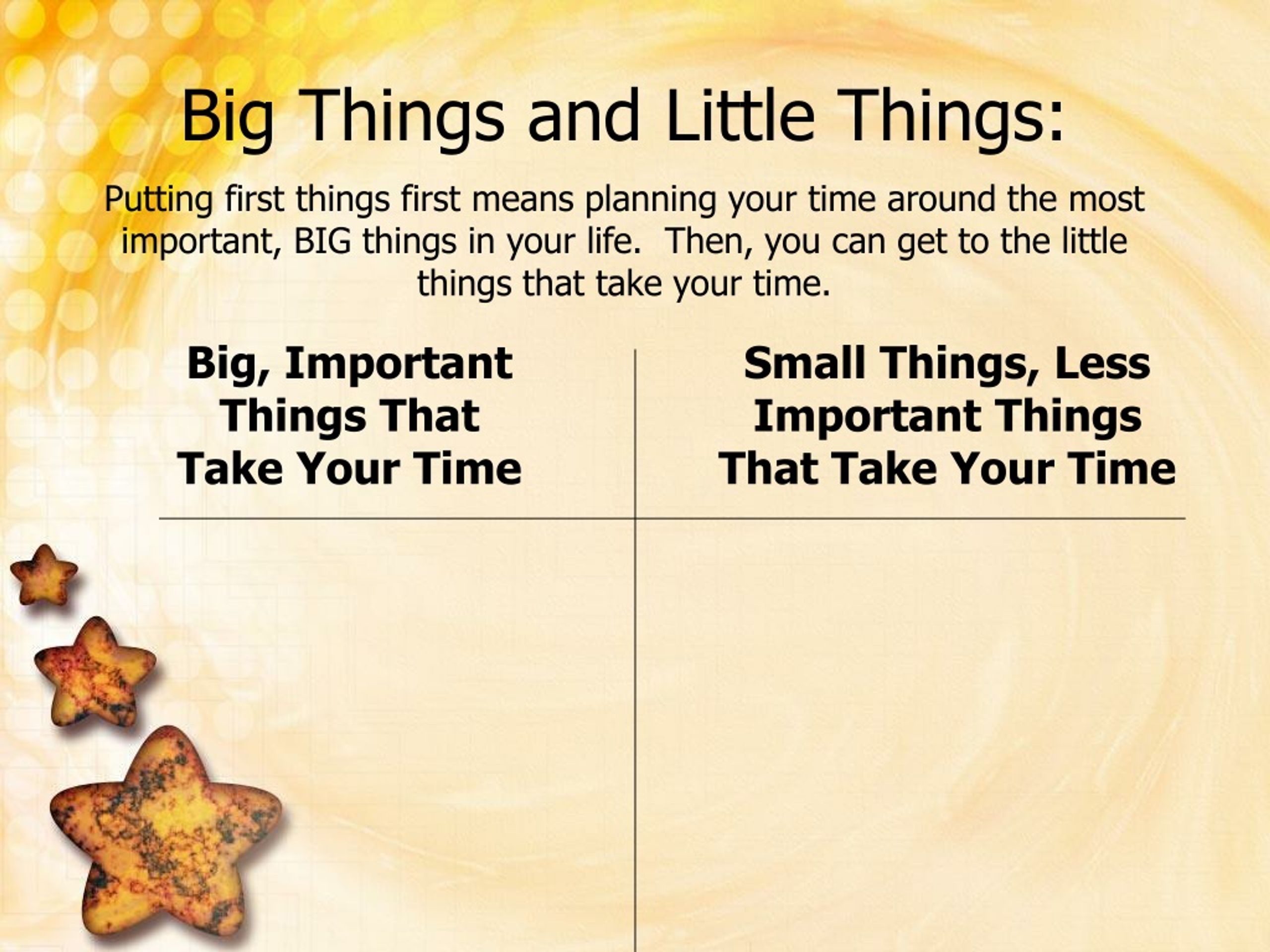 Big Things and Little Things:

Putting first things first means planning your time around the most important, BIG things in your life.  Then, you can get to the little things that take your time.

| Big, Important Things That Take Your Time | Small Things, Less Important Things That Take Your Time |
|---|---|
| | |